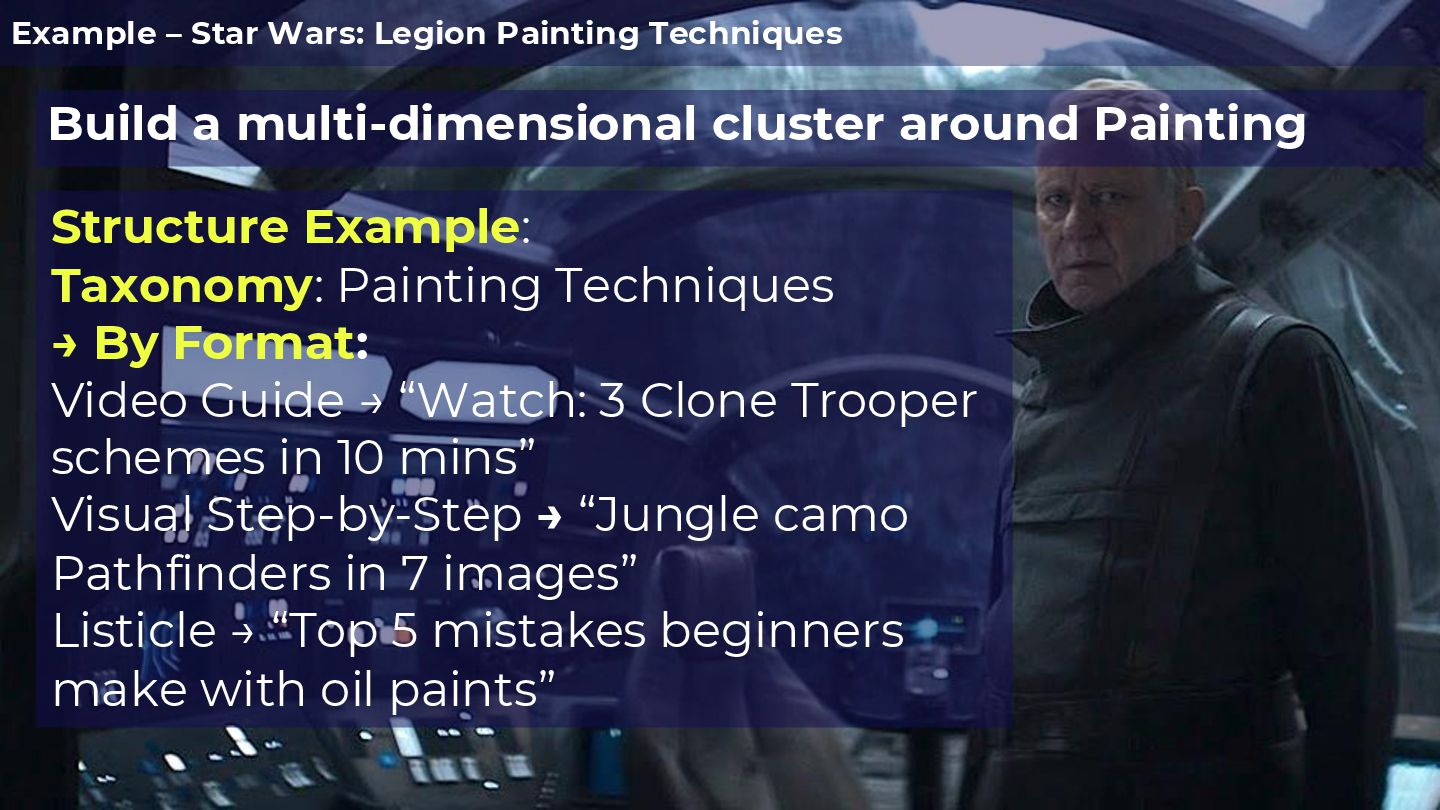 Example – Star Wars: Legion Painting Techniques

Build a multi-dimensional cluster around Painting

Structure Example:
Taxonomy: Painting Techniques
→ By Format:
Video Guide → “Watch: 3 Clone Trooper schemes in 10 mins”
Visual Step-by-Step → “Jungle camo Pathfinders in 7 images”
Listicle → “Top 5 mistakes beginners make with oil paints”